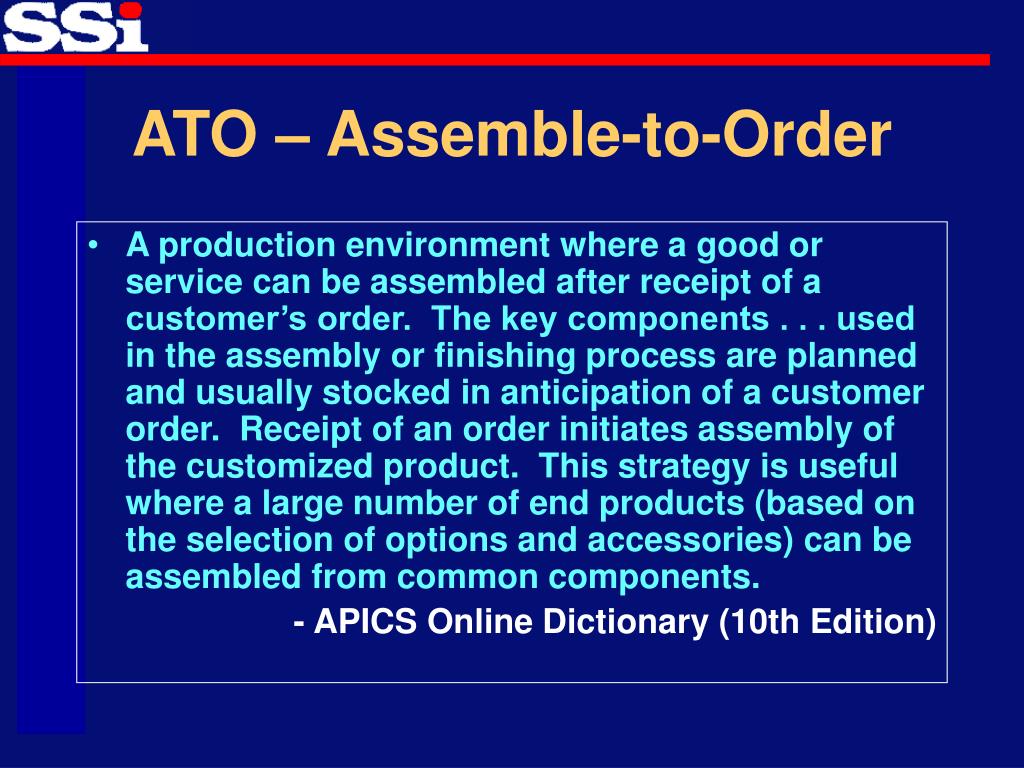 SSi

ATO – Assemble-to-Order

• A production environment where a good or service can be assembled after receipt of a customer's order. The key components . . . used in the assembly or finishing process are planned and usually stocked in anticipation of a customer order. Receipt of an order initiates assembly of the customized product. This strategy is useful where a large number of end products (based on the selection of options and accessories) can be assembled from common components.

- APICS Online Dictionary (10th Edition)